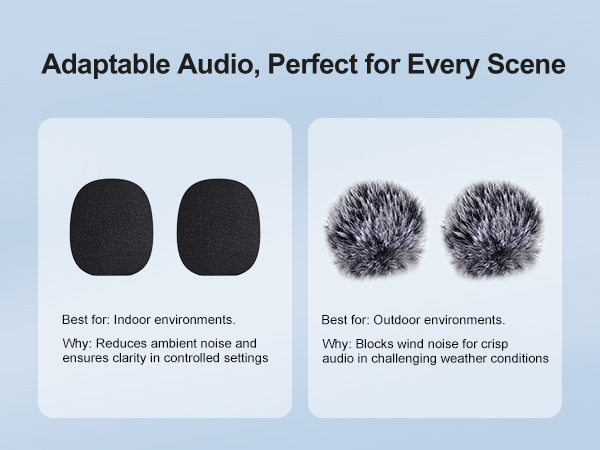 Adaptable Audio, Perfect for Every Scene

Best for: Indoor environments.

Why: Reduces ambient noise and ensures clarity in controlled settings

Best for: Outdoor environments.

Why: Blocks wind noise for crisp audio in challenging weather conditions